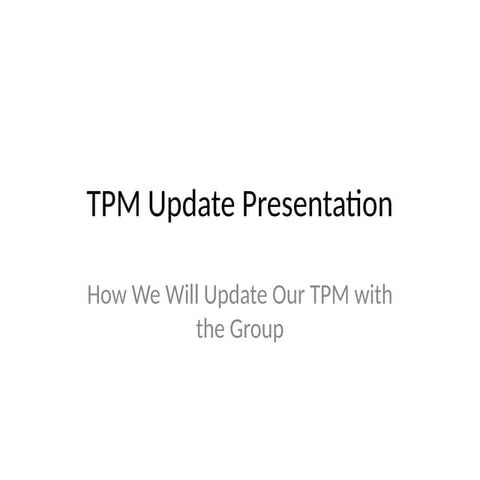 TPM Update Presentation

How We Will Update Our TPM with the Group